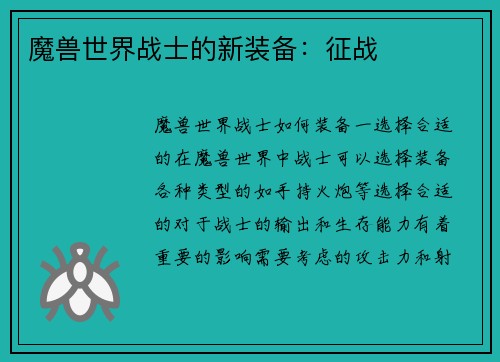 魔兽世界战士的新装备：征战

魔兽世界战士如何装备一选择合适的在魔兽世界中战士可以选择装备各种类型的如手持火炮等选择合适的对于战士的输出和生存能力有着重要的影响需要考虑的攻击力和射